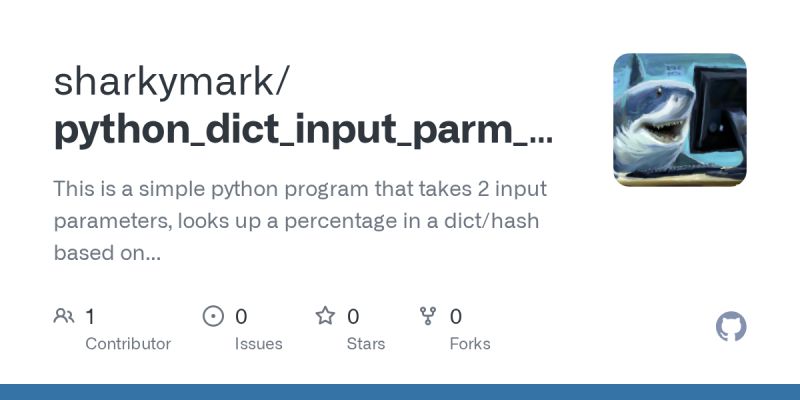 sharkymark/
python_dict_input_parm_...

This is a simple python program that takes 2 input parameters, looks up a percentage in a dict/hash based on...

1
Contributor

0
Issues

0
Stars

0
Forks